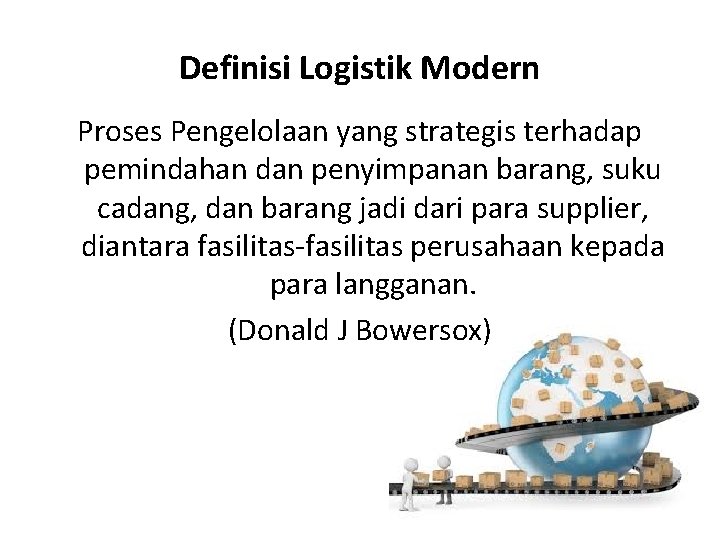 Definisi Logistik Modern

Proses Pengelolaan yang strategis terhadap pemindahan dan penyimpanan barang, suku cadang, dan barang jadi dari para supplier, diantara fasilitas-fasilitas perusahaan kepada para langganan.

(Donald J Bowersox)